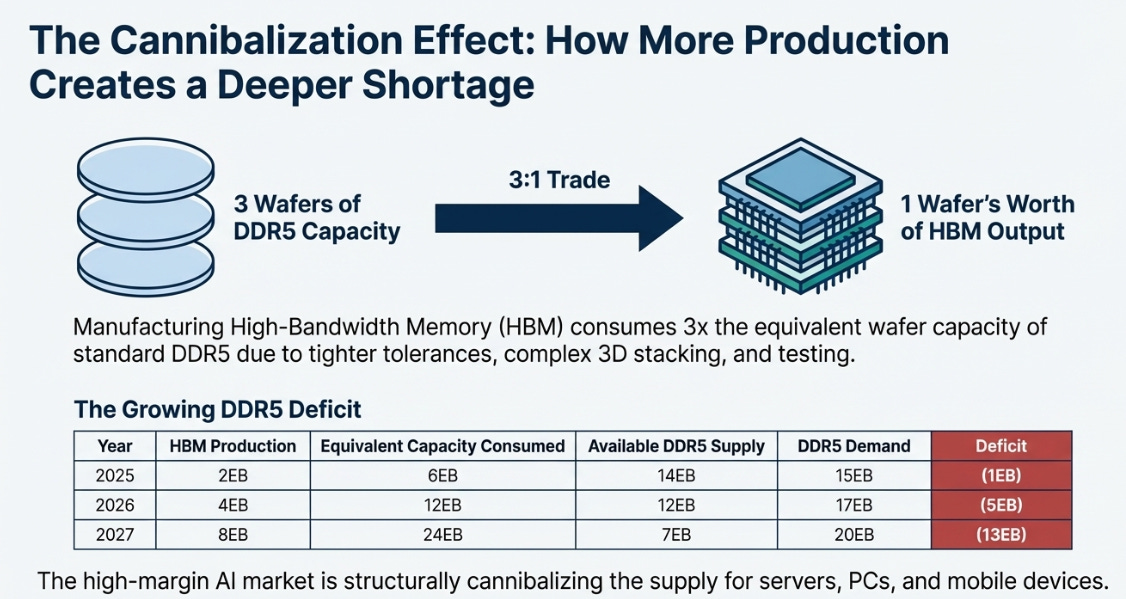 The Cannibalization Effect: How More Production Creates a Deeper Shortage

3 Wafers of DDR5 Capacity

3:1 Trade

1 Wafer's Worth of HBM Output

Manufacturing High-Bandwidth Memory (HBM) consumes 3x the equivalent wafer capacity of standard DDR5 due to tighter tolerances, complex 3D stacking, and testing.

The Growing DDR5 Deficit

| Year | HBM Production | Equivalent Capacity Consumed | Available DDR5 Supply | DDR5 Demand | Deficit |
|---|---|---|---|---|---|
| 2025 | 2EB | 6EB | 14EB | 15EB | (1EB) |
| 2026 | 4EB | 12EB | 12EB | 17EB | (5EB) |
| 2027 | 8EB | 24EB | 7EB | 20EB | (13EB) |

The high-margin AI market is structurally cannibalizing the supply for servers, PCs, and mobile devices.